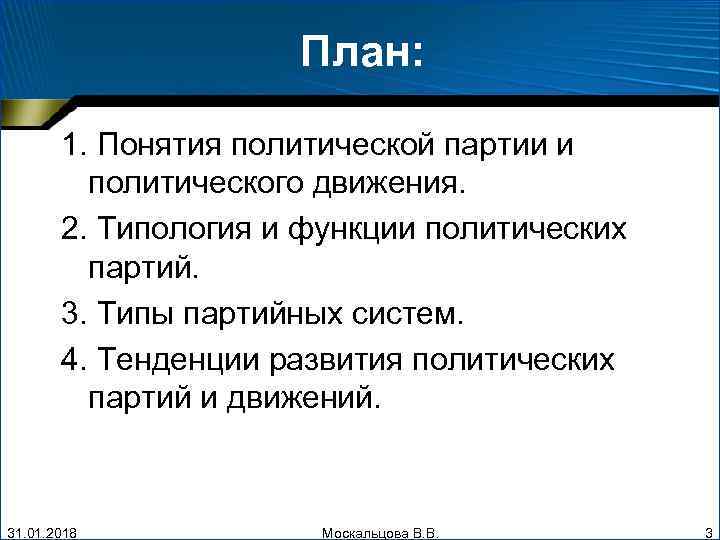 План:

1. Понятия политической партии и политического движения.

2. Типология и функции политических партий.

3. Типы партийных систем.

4. Тенденции развития политических партий и движений.

31.01.2018 Москальцова В.В. 3